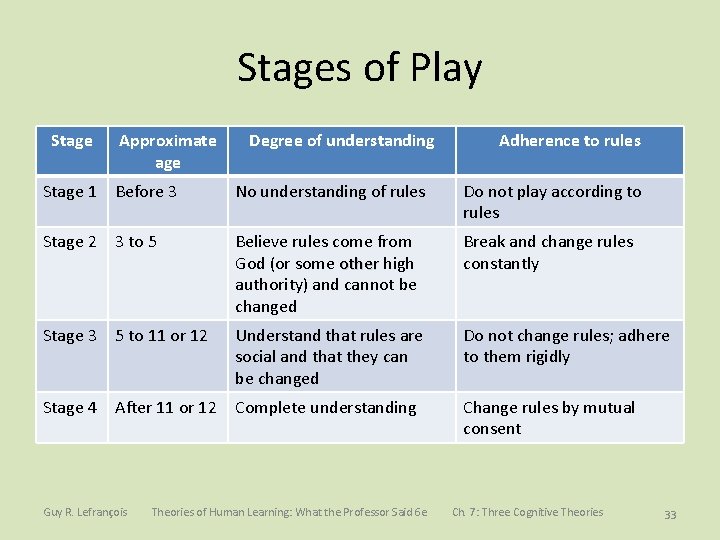 Stages of Play

| Stage | Approximate age | Degree of understanding | Adherence to rules |
|---|---|---|---|
| Stage 1 | Before 3 | No understanding of rules | Do not play according to rules |
| Stage 2 | 3 to 5 | Believe rules come from God (or some other high authority) and cannot be changed | Break and change rules constantly |
| Stage 3 | 5 to 11 or 12 | Understand that rules are social and that they can be changed | Do not change rules; adhere to them rigidly |
| Stage 4 | After 11 or 12 | Complete understanding | Change rules by mutual consent |

Guy R. Lefrançois Theories of Human Learning: What the Professor Said 6e Ch. 7: Three Cognitive Theories 33